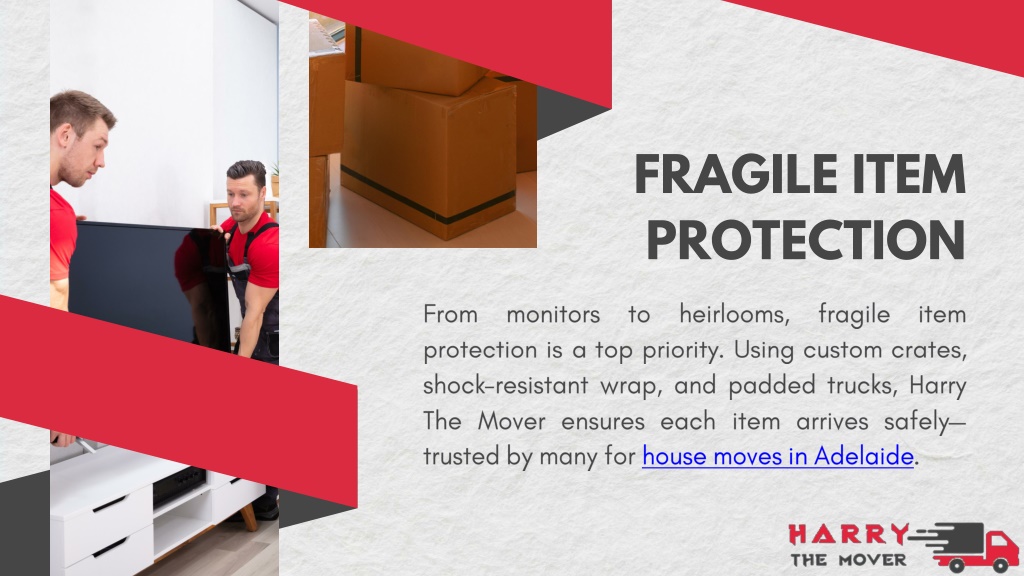 FRAGILE ITEM PROTECTION

From monitors to heirlooms, fragile item protection is a top priority. Using custom crates, shock-resistant wrap, and padded trucks, Harry The Mover ensures each item arrives safely—trusted by many for house moves in Adelaide.

HARRY THE MOVER